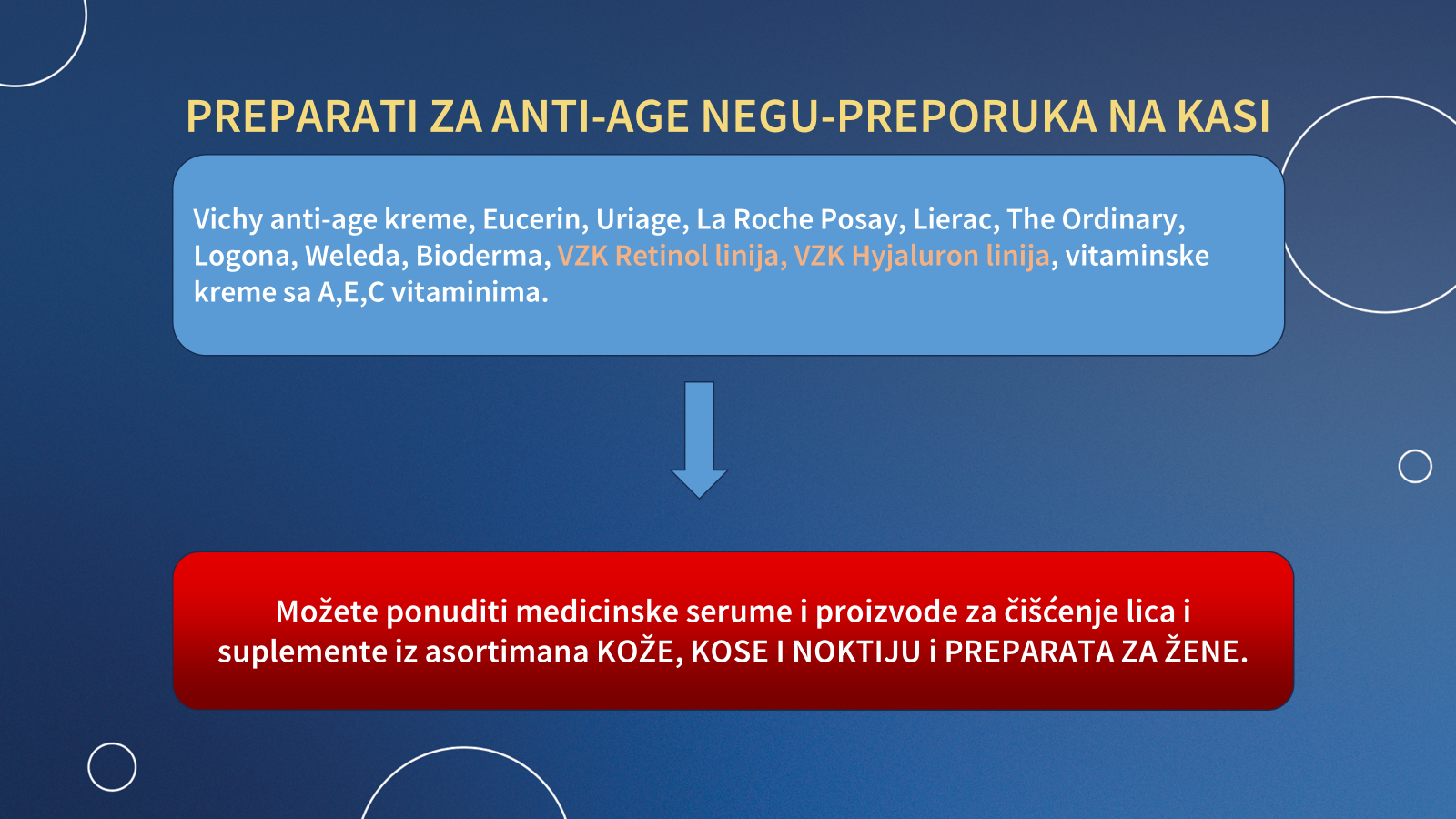 PREPARATI ZA ANTI-AGE NEGU-PREPORUKA NA KASI

Vichy anti-age kreme, Eucerin, Uriage, La Roche Posay, Lierac, The Ordinary, Logona, Weleda, Bioderma, VZK Retinol linija, VZK Hyjaluron linija, vitaminske kreme sa A,E,C vitaminima.

Možete ponuditi medicinske serume i proizvode za čišćenje lica i suplemente iz asortimana KOŽE, KOSE I NOKTIJU i PREPARATA ZA ŽENE.